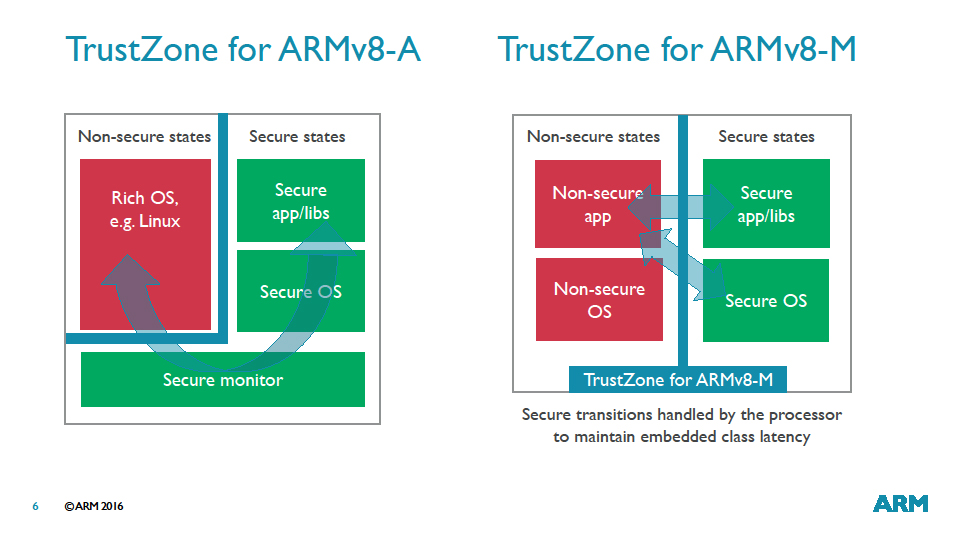 TrustZone for ARMv8-A

Non-secure states

Secure states

Rich OS, e.g. Linux

Secure app/libs

Secure OS

Secure monitor

TrustZone for ARMv8-M

Non-secure states

Secure states

Non-secure app

Secure app/libs

Non-secure OS

Secure OS

TrustZone for ARMv8-M

Secure transitions handled by the processor to maintain embedded class latency

6 ©ARM 2016

ARM